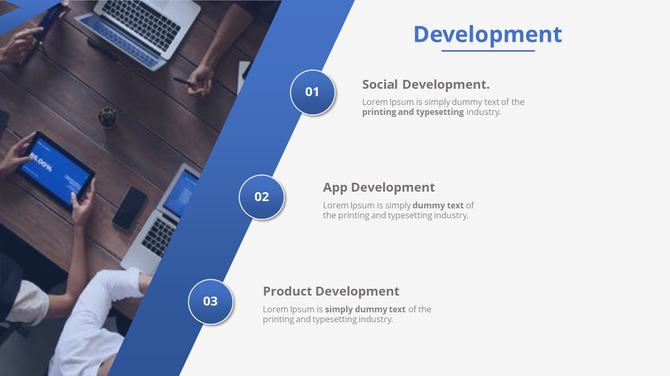 Development

01

Social Development.

Lorem Ipsum is simply dummy text of the printing and typesetting industry.

02

App Development

Lorem Ipsum is simply dummy text of the printing and typesetting industry.

03

Product Development

Lorem Ipsum is simply dummy text of the printing and typesetting industry.